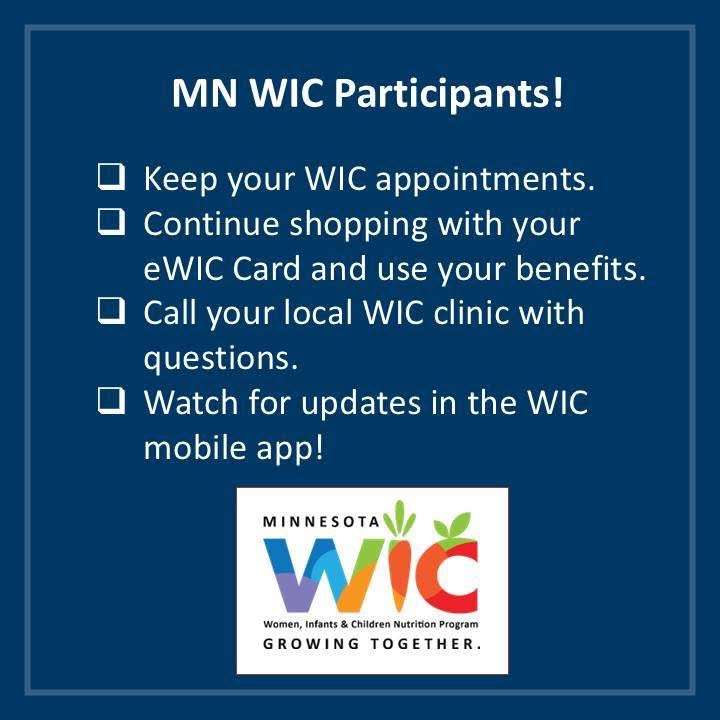 MN WIC Participants!

❑ Keep your WIC appointments.
❑ Continue shopping with your eWIC Card and use your benefits.
❑ Call your local WIC clinic with questions.
❑ Watch for updates in the WIC mobile app!

MINNESOTA
WIC
Women, Infants & Children Nutrition Program
GROWING TOGETHER.